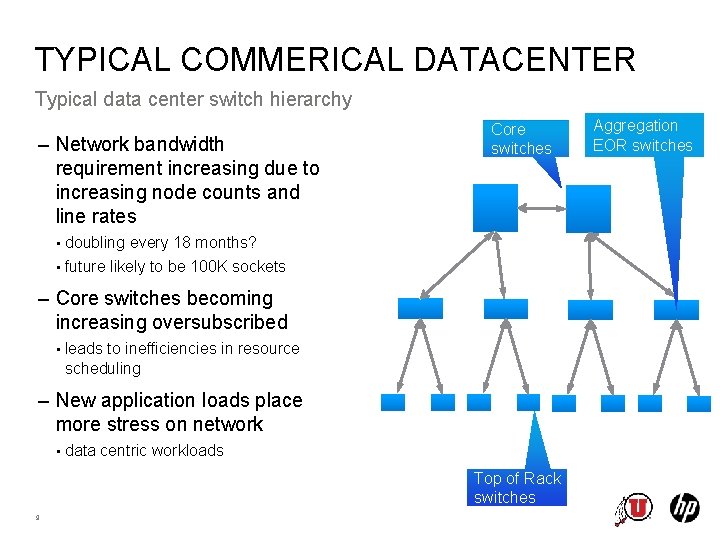 TYPICAL COMMERICAL DATACENTER

Typical data center switch hierarchy

– Network bandwidth requirement increasing due to increasing node counts and line rates

▪ doubling every 18 months?

▪ future likely to be 100K sockets

– Core switches becoming increasing oversubscribed

▪ leads to inefficiencies in resource scheduling

– New application loads place more stress on network

▪ data centric workloads

Core switches

Aggregation EOR switches

Top of Rack switches

U

hp

9